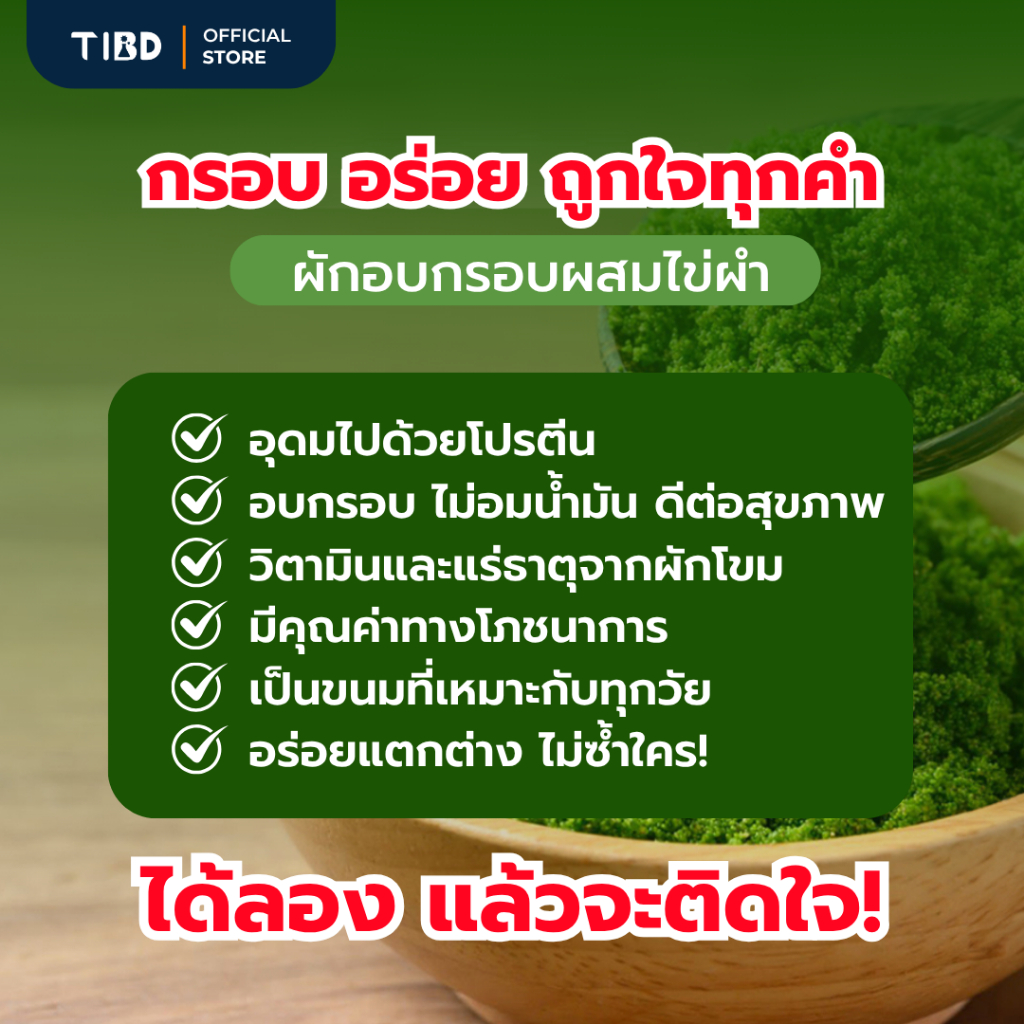 TIBD | OFFICIAL STORE

กรอบ อร่อย ถูกใจทุกคำ

ผักอบกรอบผสมไข่ผำ

อุดมไปด้วยโปรตีน
อบกรอบ ไม่อมน้ำมัน ดีต่อสุขภาพ
วิตามินและแร่ธาตุจากผักโขม
มีคุณค่าทางโภชนาการ
เป็นขนมที่เหมาะกับทุกวัย
อร่อยแตกต่าง ไม่ซ้ำใคร!

ได้ลอง แล้วจะติดใจ!